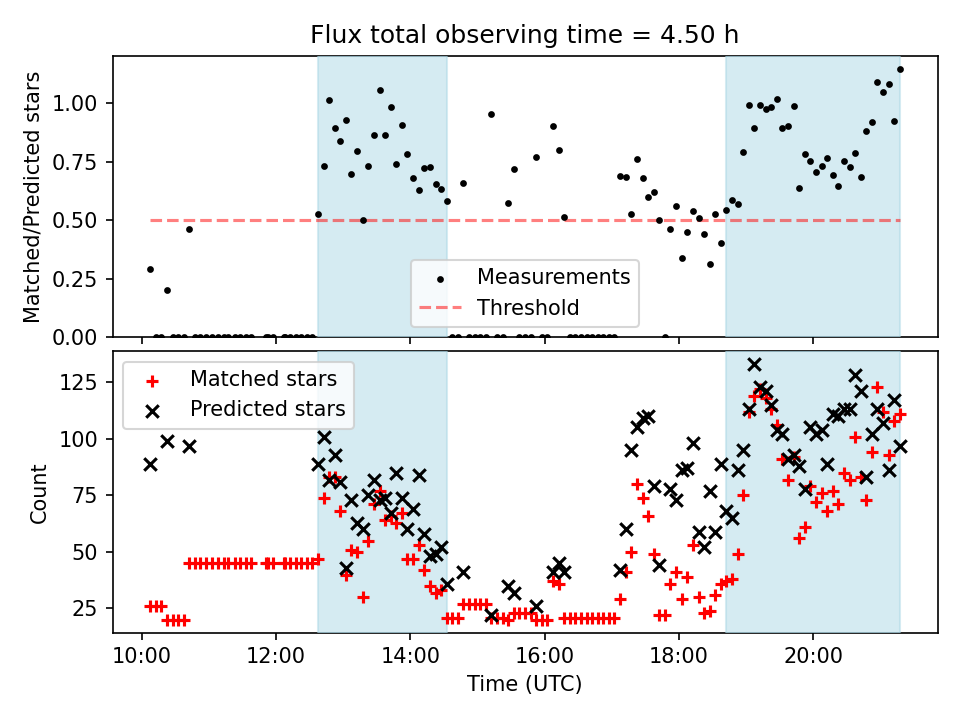 Flux total observing time = 4.50 h

Matched/Predicted stars

1.00
0.75
0.50
0.25
0.00

Measurements
Threshold

Matched stars
Predicted stars

Count

125
100
75
50
25

10:00
12:00
14:00
16:00
18:00
20:00

Time (UTC)